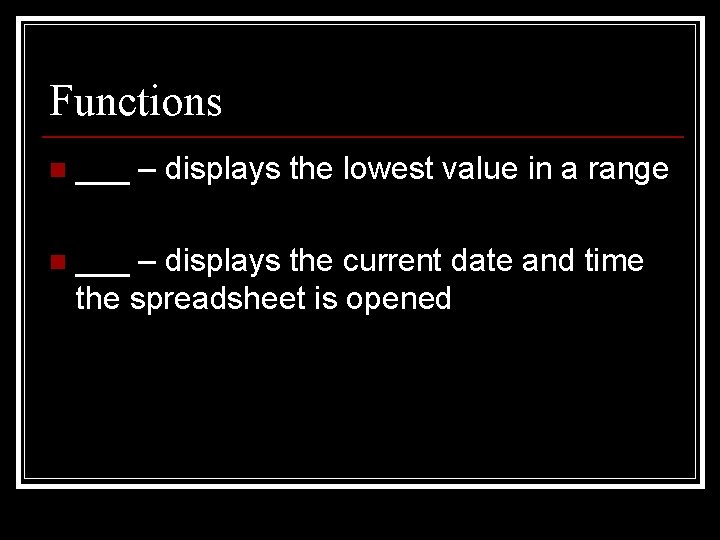 Functions

___ – displays the lowest value in a range

___ – displays the current date and time the spreadsheet is opened